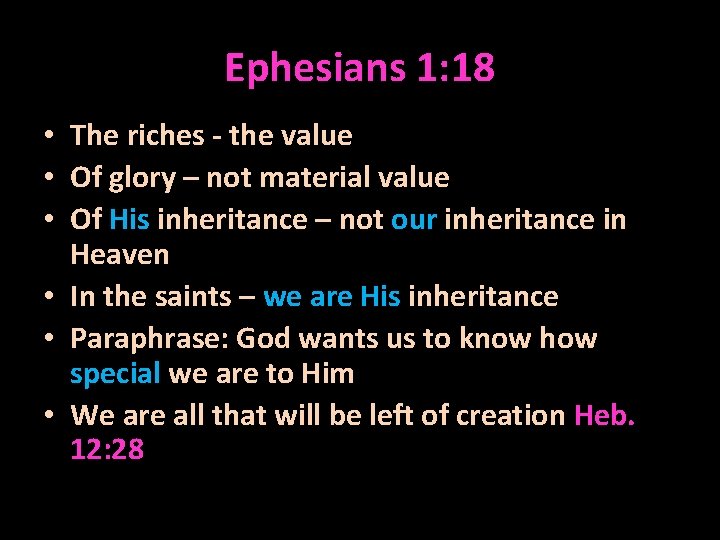 Ephesians 1:18

• The riches - the value
• Of glory – not material value
• Of His inheritance – not our inheritance in Heaven
• In the saints – we are His inheritance
• Paraphrase: God wants us to know how special we are to Him
• We are all that will be left of creation Heb. 12:28